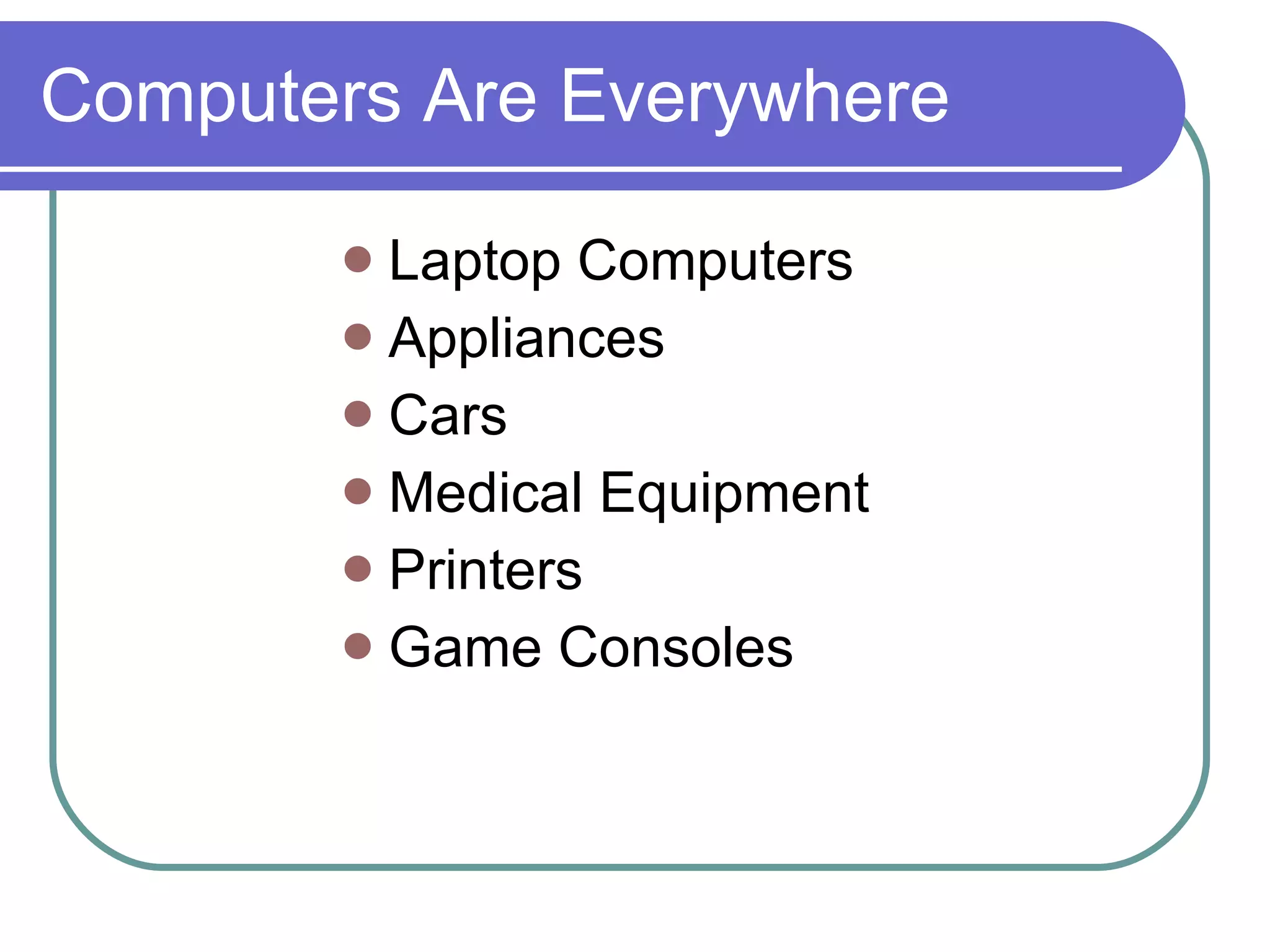 Computers Are Everywhere

- Laptop Computers
- Appliances
- Cars
- Medical Equipment
- Printers
- Game Consoles